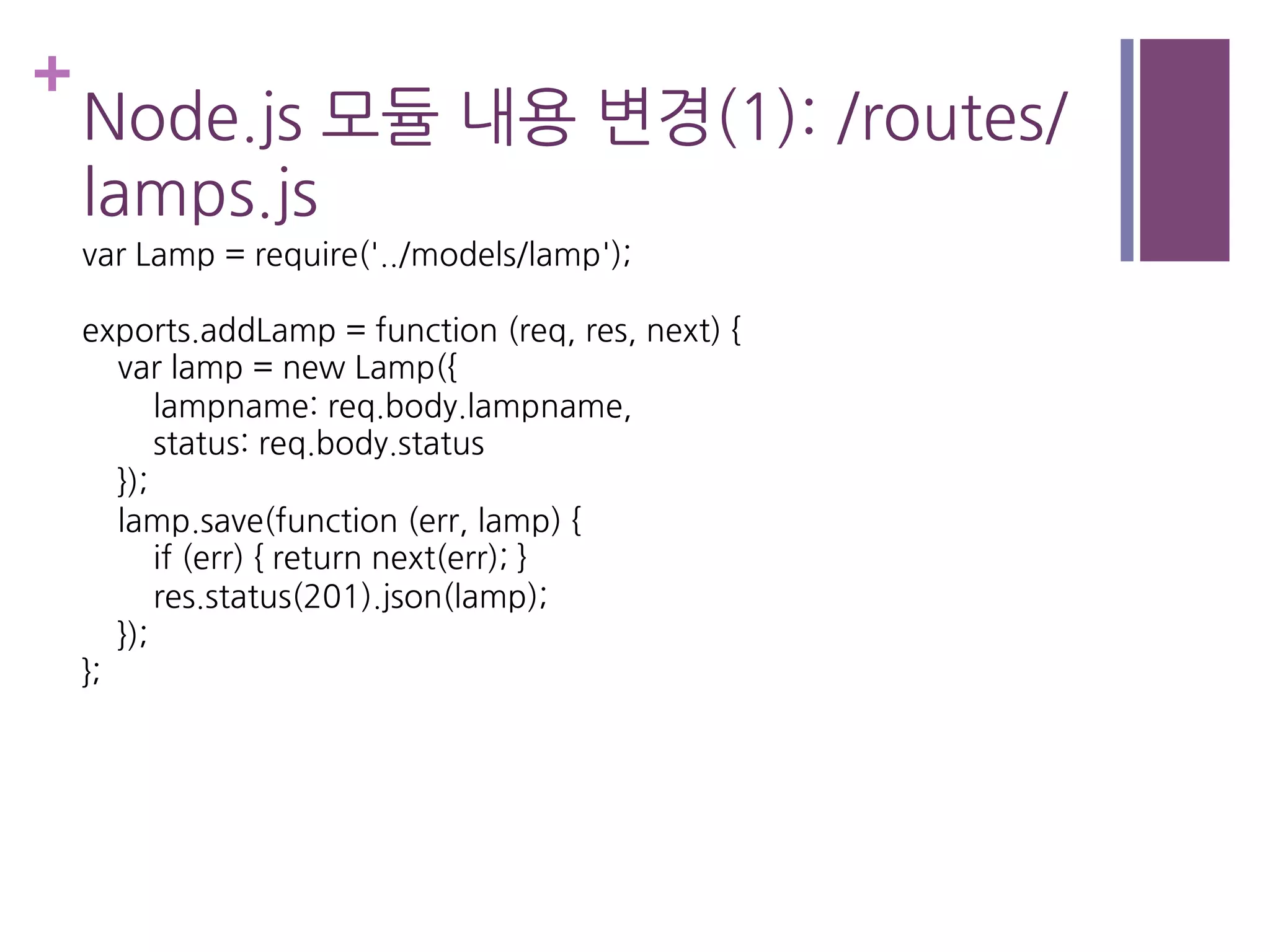 +

Node.js 모듈 내용 변경(1): /routes/lamps.js

var Lamp = require('../models/lamp');

exports.addLamp = function (req, res, next) {
    var lamp = new Lamp({
        lampname: req.body.lampname,
        status: req.body.status
    });
    lamp.save(function (err, lamp) {
        if (err) { return next(err); }
        res.status(201).json(lamp);
    });
};